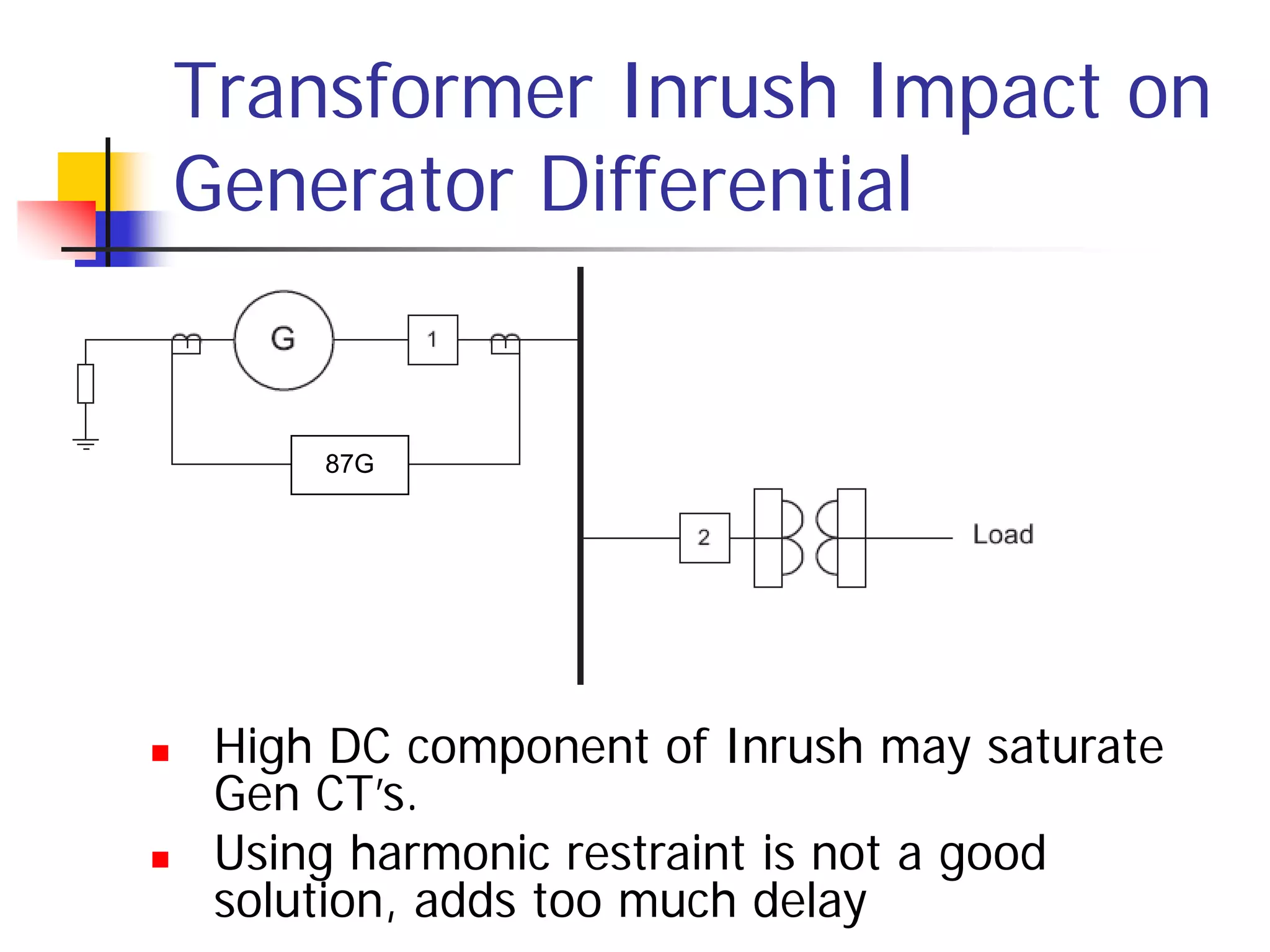 Transformer Inrush Impact on Generator Differential

G

1

87G

2

Load

High DC component of Inrush may saturate Gen CT's.

Using harmonic restraint is not a good solution, adds too much delay